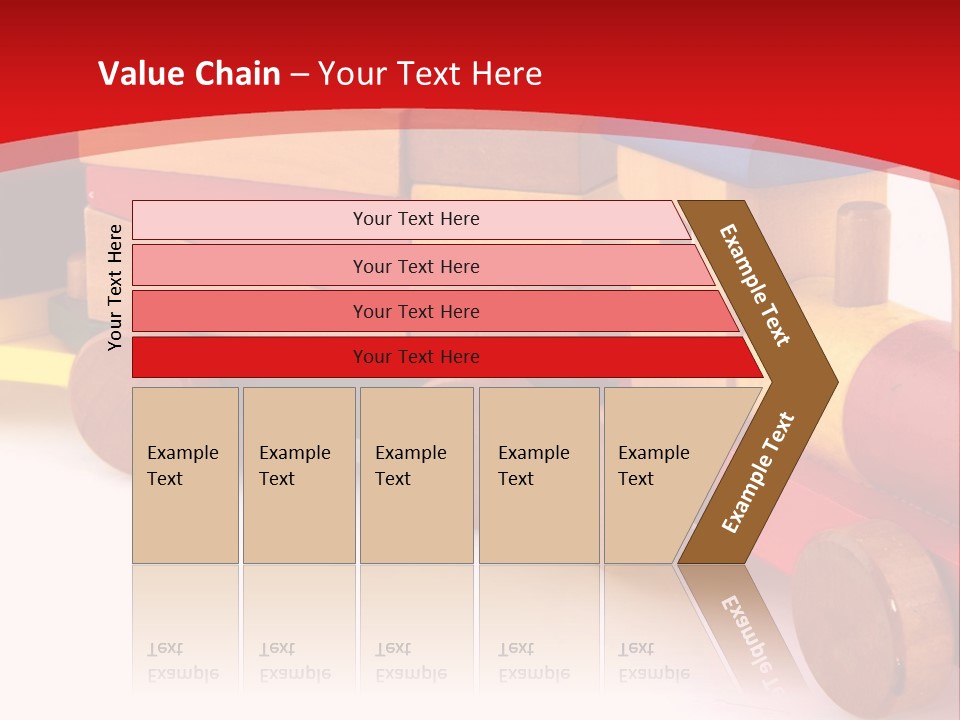 Value Chain – Your Text Here

Your Text Here

Your Text Here

Your Text Here

Your Text Here

Your Text Here

Example Text

Example Text

Example Text

Example Text

Example Text

Example Text

Example Text